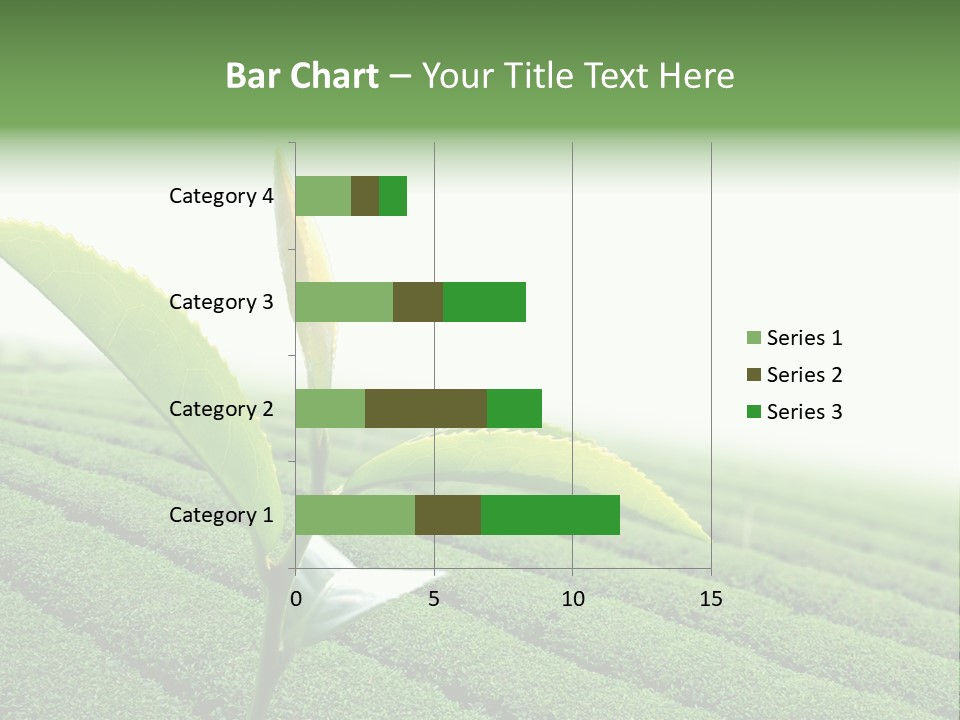 Bar Chart – Your Title Text Here

Category 4
Category 3
Category 2
Category 1

0
5
10
15

Series 1
Series 2
Series 3